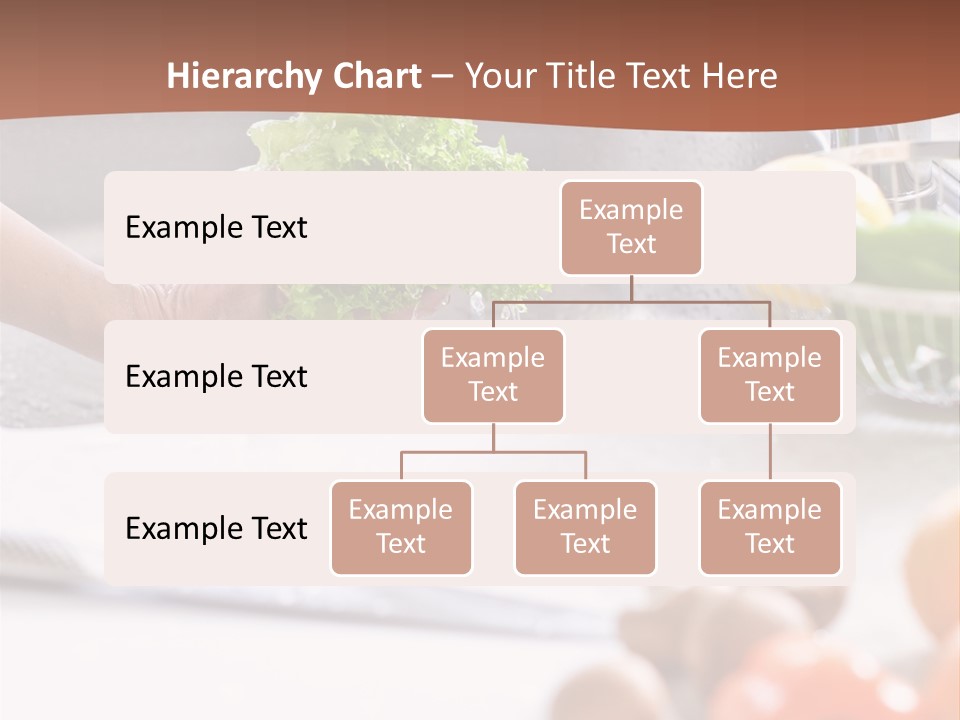 Hierarchy Chart – Your Title Text Here

Example Text

Example Text

Example Text

Example Text

Example Text

Example Text

Example Text

Example Text

Example Text